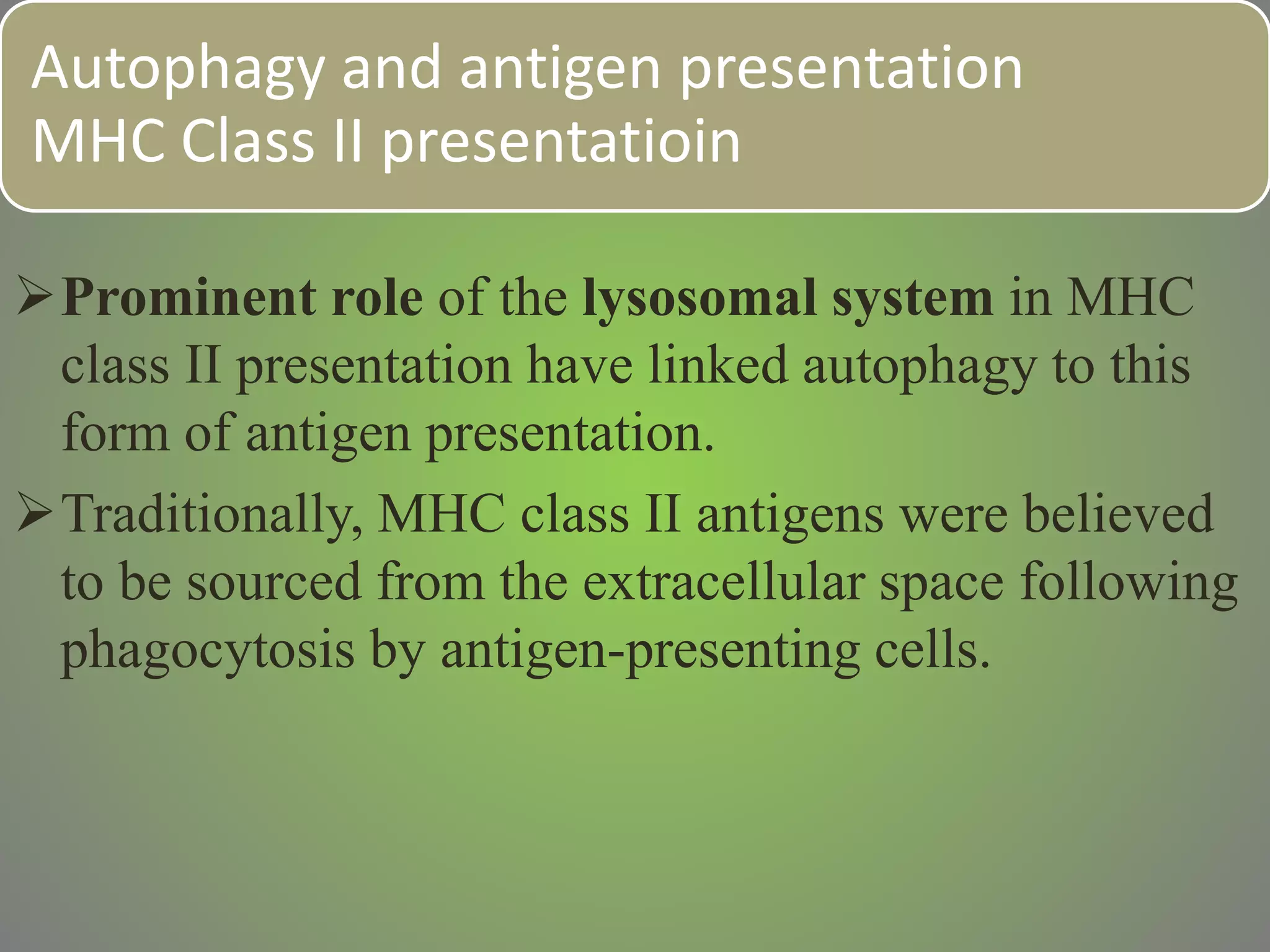 Autophagy and antigen presentation
MHC Class II presentatioin

➢ Prominent role of the lysosomal system in MHC class II presentation have linked autophagy to this form of antigen presentation.

➢ Traditionally, MHC class II antigens were believed to be sourced from the extracellular space following phagocytosis by antigen-presenting cells.